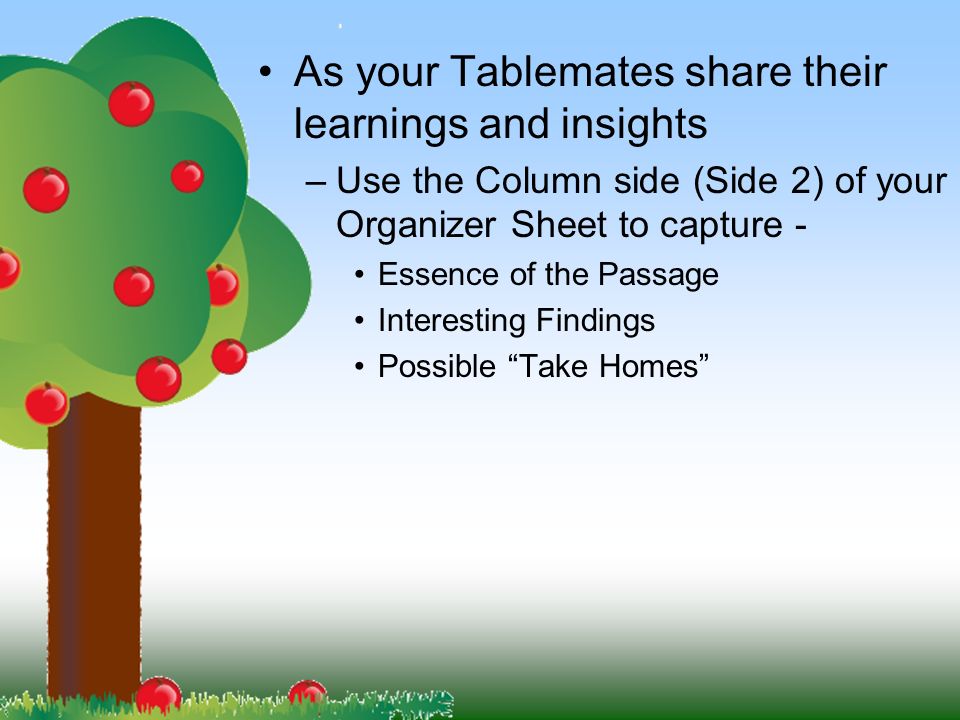 • As your Tablemates share their learnings and insights

– Use the Column side (Side 2) of your Organizer Sheet to capture -

• Essence of the Passage

• Interesting Findings

• Possible “Take Homes”